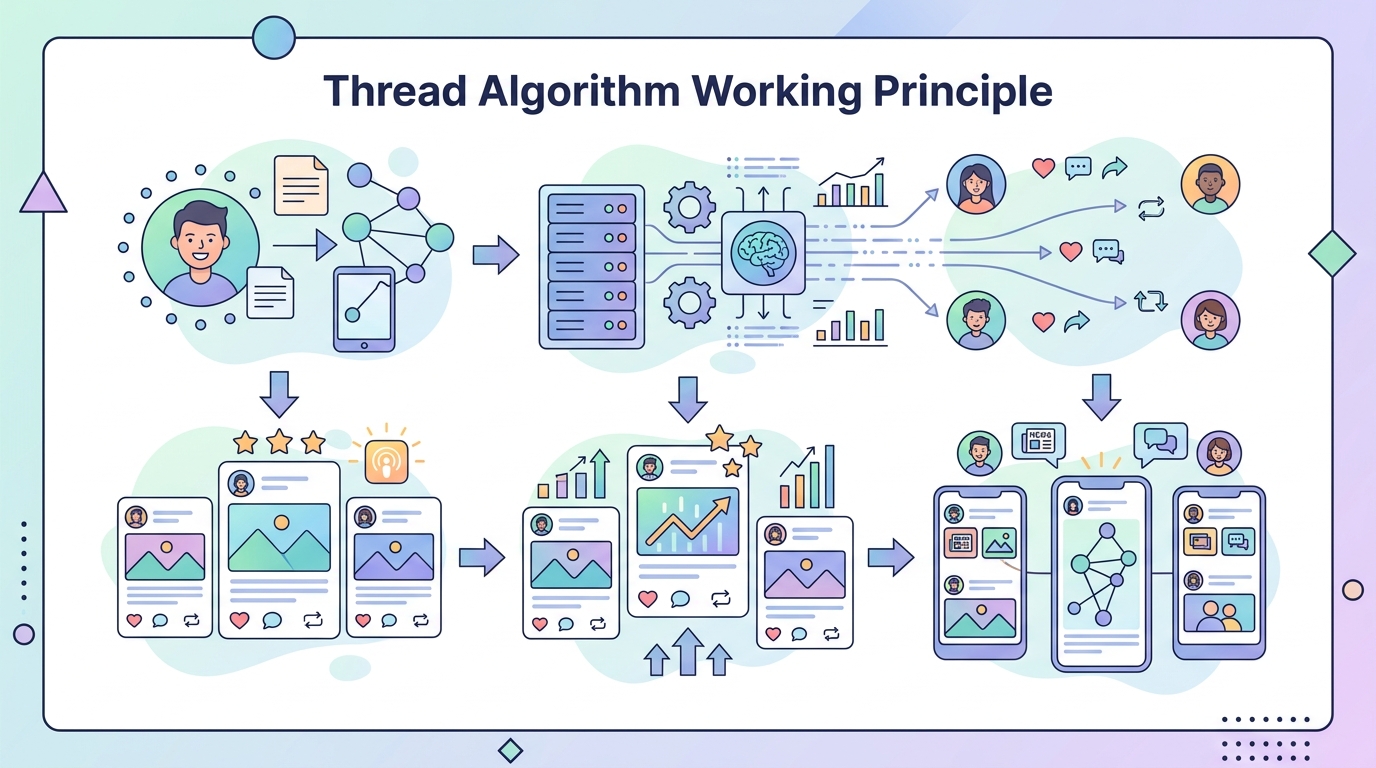 Thread Algorithm Working Principle